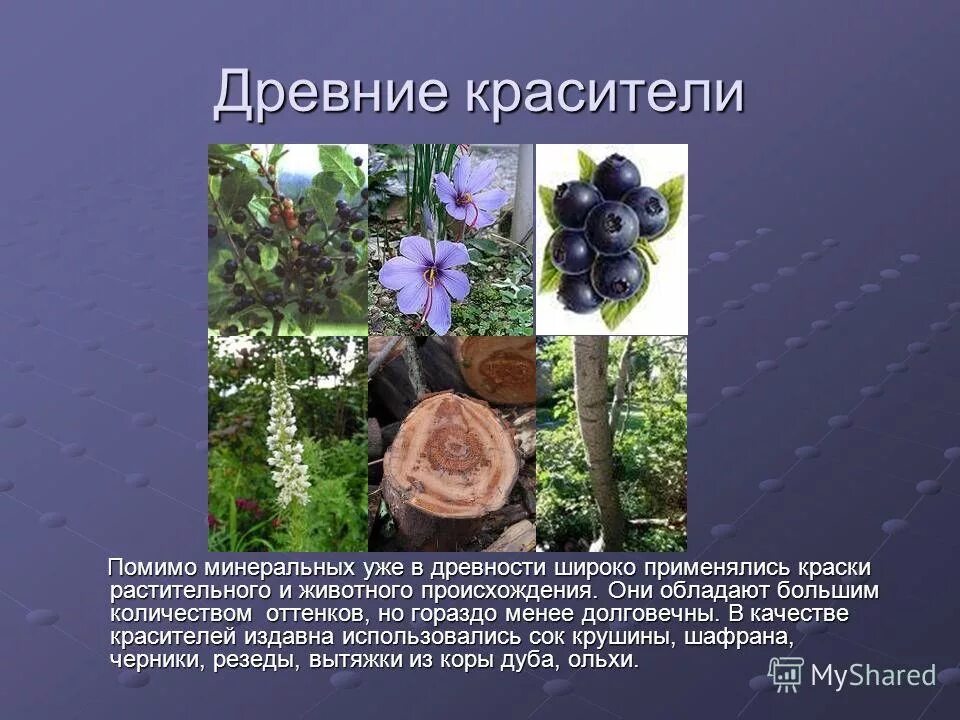 Древние красители

Помимо минеральных уже в древности широко применялись краски растительного и животного происхождения. Они обладают большим количеством оттенков, но гораздо менее долговечны. В качестве красителей издавна использовались сок крушины, шафрана, черники, резеды, вытяжки из коры дуба, ольхи.

MyShared